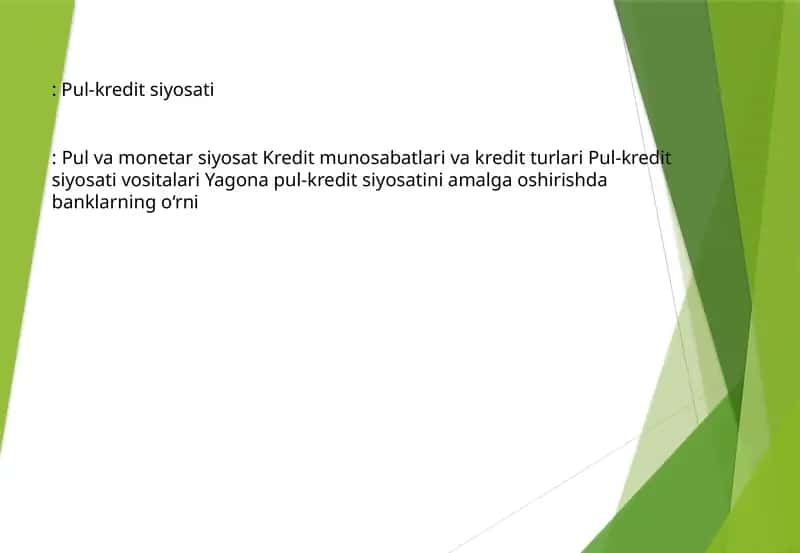 : Pul-kredit siyosati

: Pul va monetar siyosat Kredit munosabatlari va kredit turlari Pul-kredit siyosati vositalari Yagona pul-kredit siyosatini amalga oshirishda banklarning o‘rni